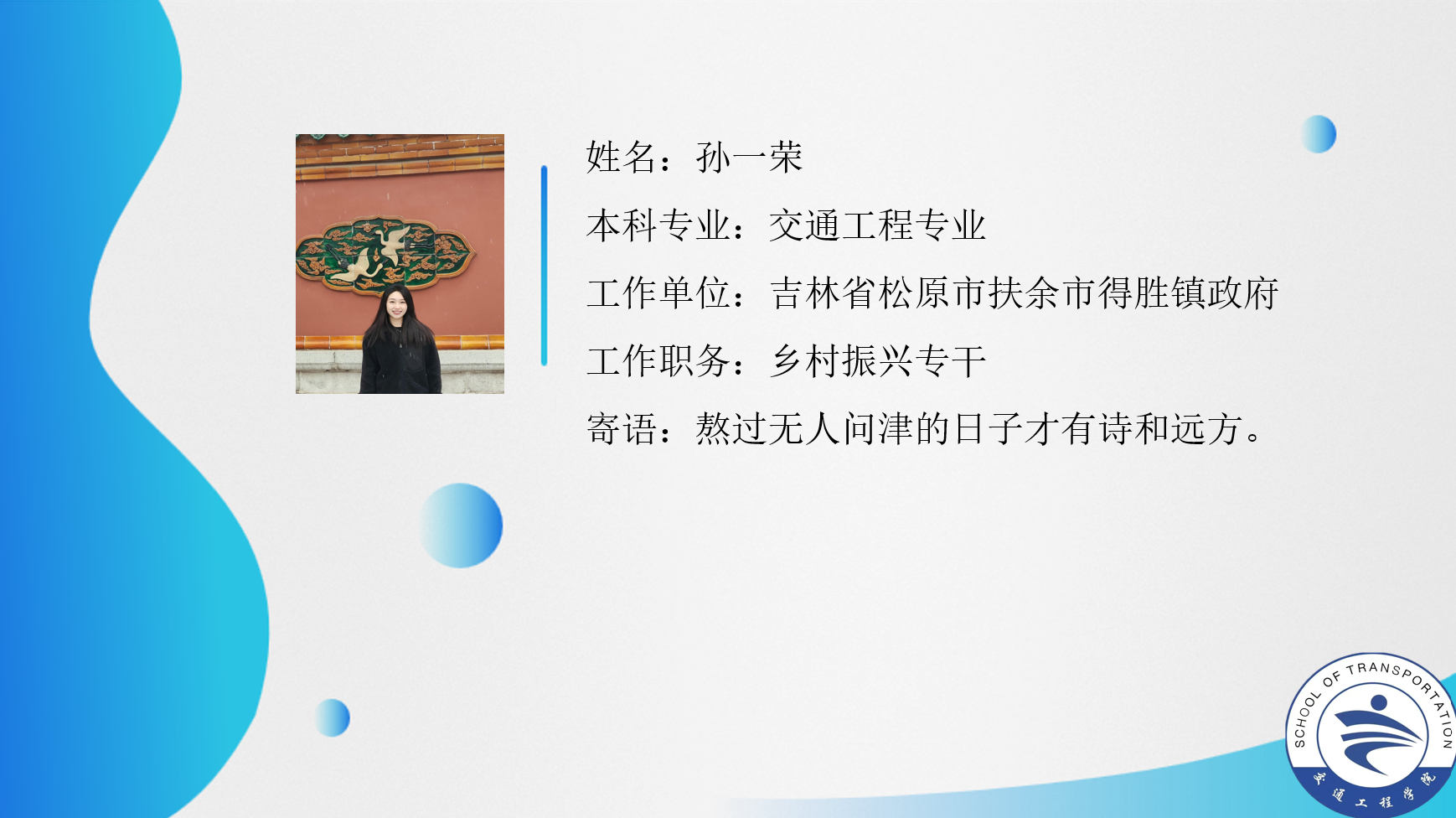 姓名：孙一荣

本科专业：交通工程专业

工作单位：吉林省松原市扶余市得胜镇政府

工作职务：乡村振兴专干

寄语：熬过无人问津的日子才有诗和远方。

SCHOOL OF TRANSPORTATION
交通工程学院